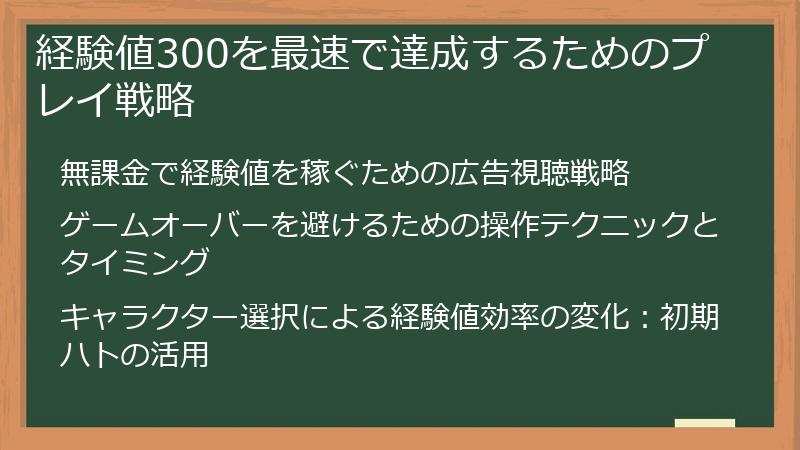 経験値300を最速で達成するためのプレイ戦略

無課金で経験値を稼ぐための広告視聴戦略

ゲームオーバーを避けるための操作テクニックとタイミング

キャラクター選択による経験値効率の変化：初期ハトの活用